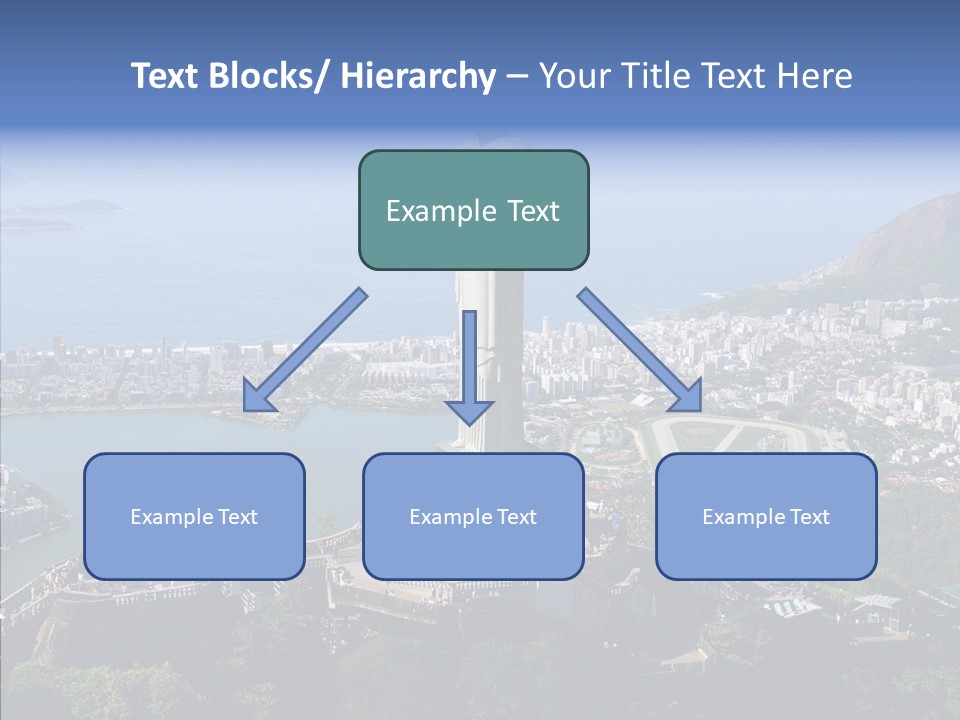 Text Blocks/ Hierarchy – Your Title Text Here

Example Text

Example Text

Example Text

Example Text